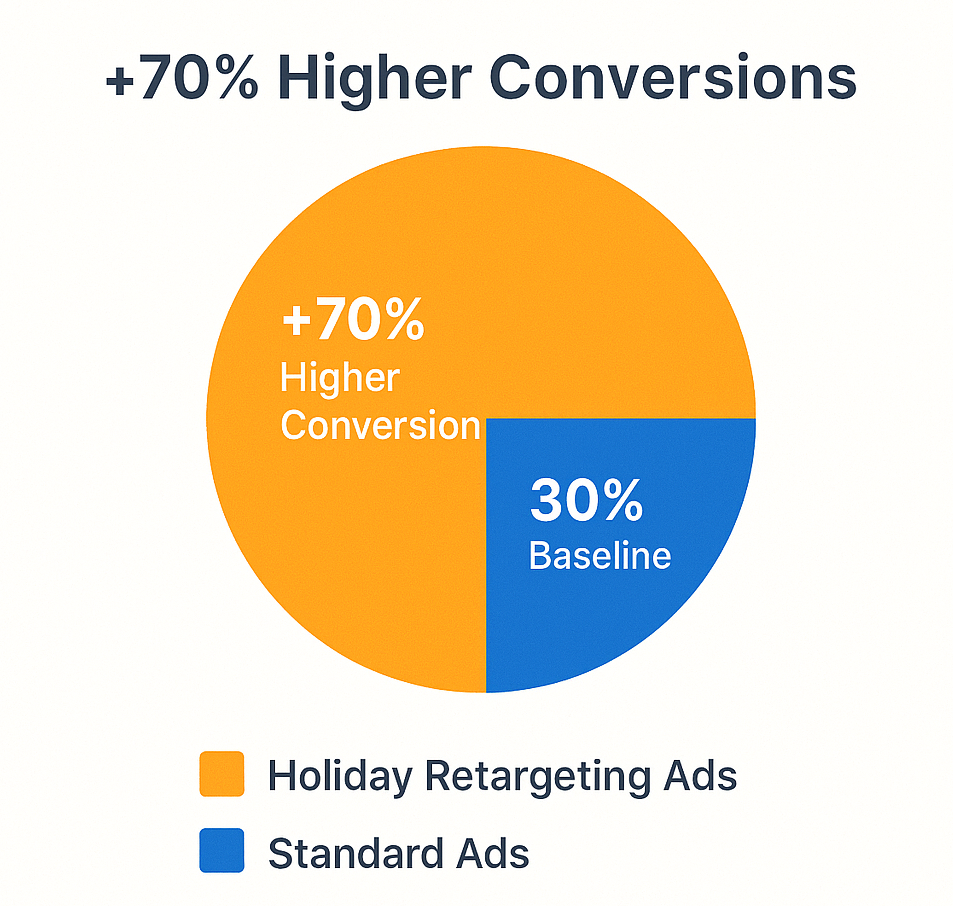 +70% Higher Conversions

+70%
Higher Conversion

30%
Baseline

Holiday Retargeting Ads

Standard Ads